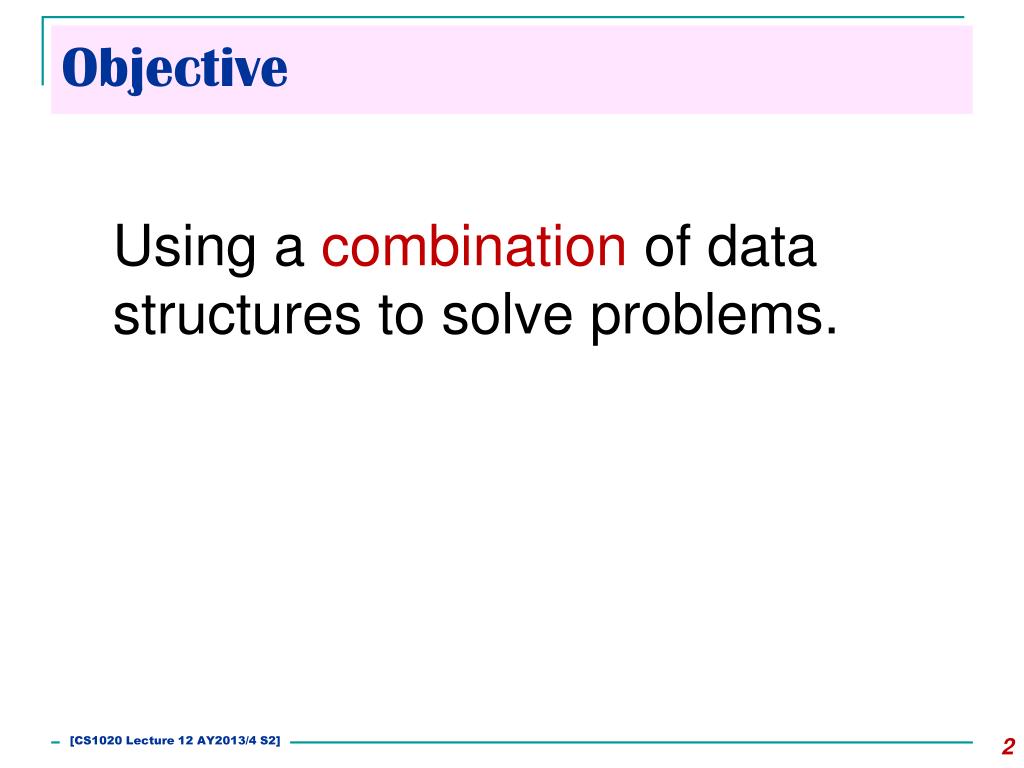 Objective

Using a combination of data structures to solve problems.

[CS1020 Lecture 12 AY2013/4 S2]

2